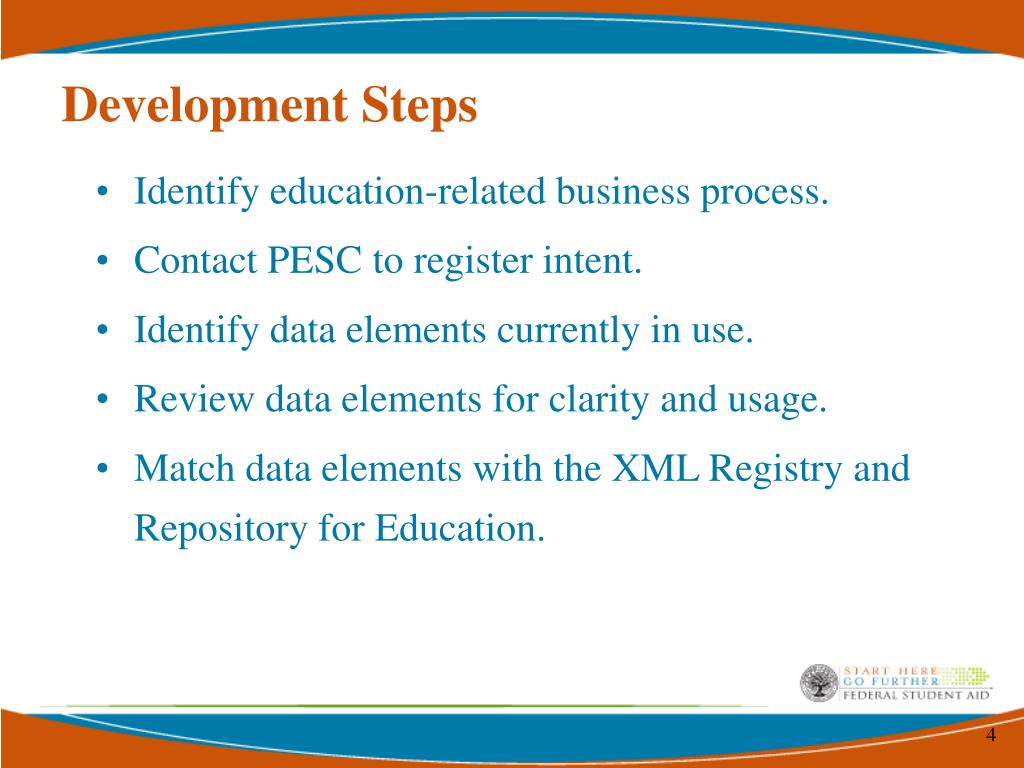 Development Steps

• Identify education-related business process.

• Contact PESC to register intent.

• Identify data elements currently in use.

• Review data elements for clarity and usage.

• Match data elements with the XML Registry and Repository for Education.

START HERE
GO FURTHER
FEDERAL STUDENT AID

4